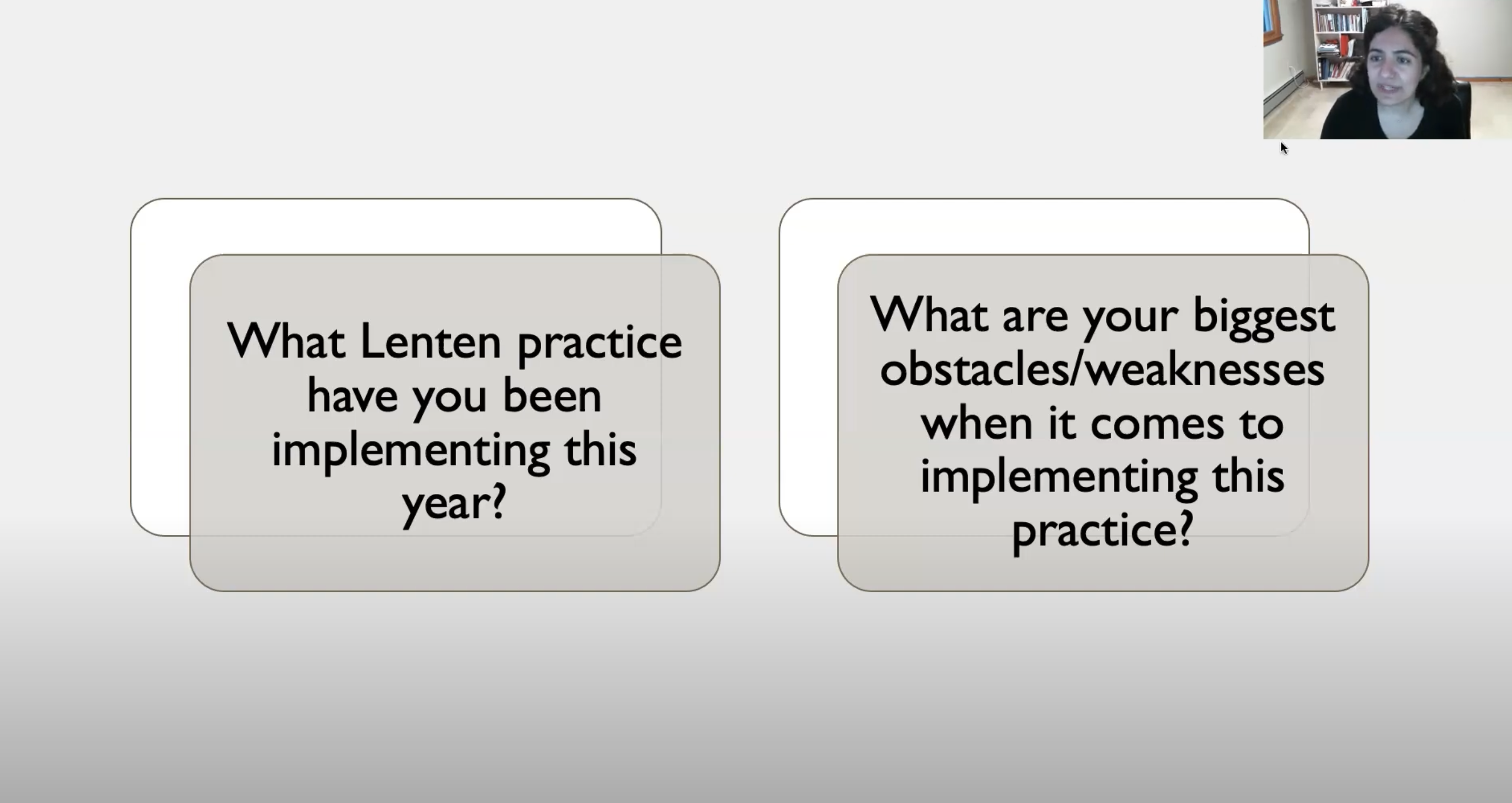 What Lenten practice have you been implementing this year?

What are your biggest obstacles/weaknesses when it comes to implementing this practice?